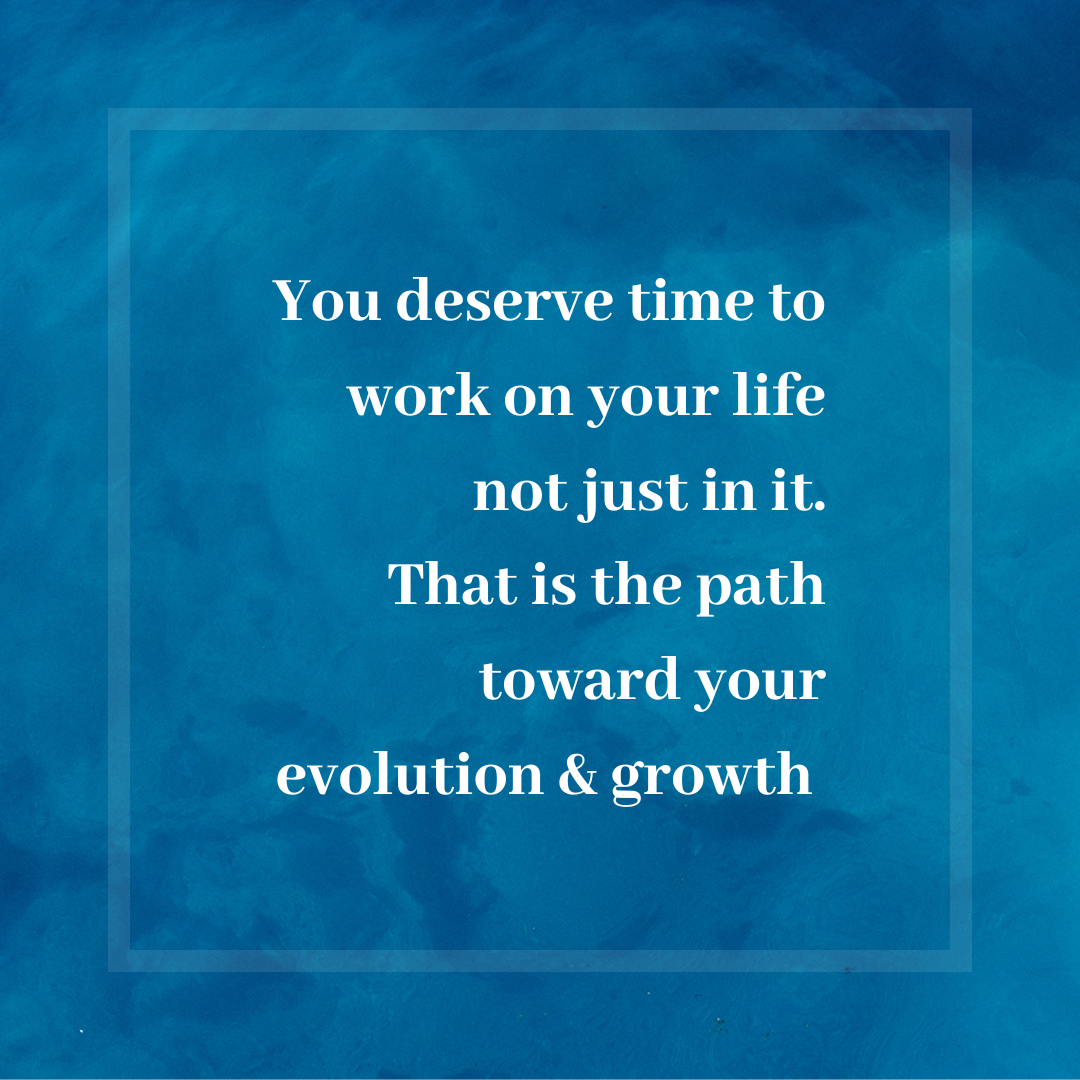 You deserve time to work on your life not just in it. That is the path toward your evolution & growth